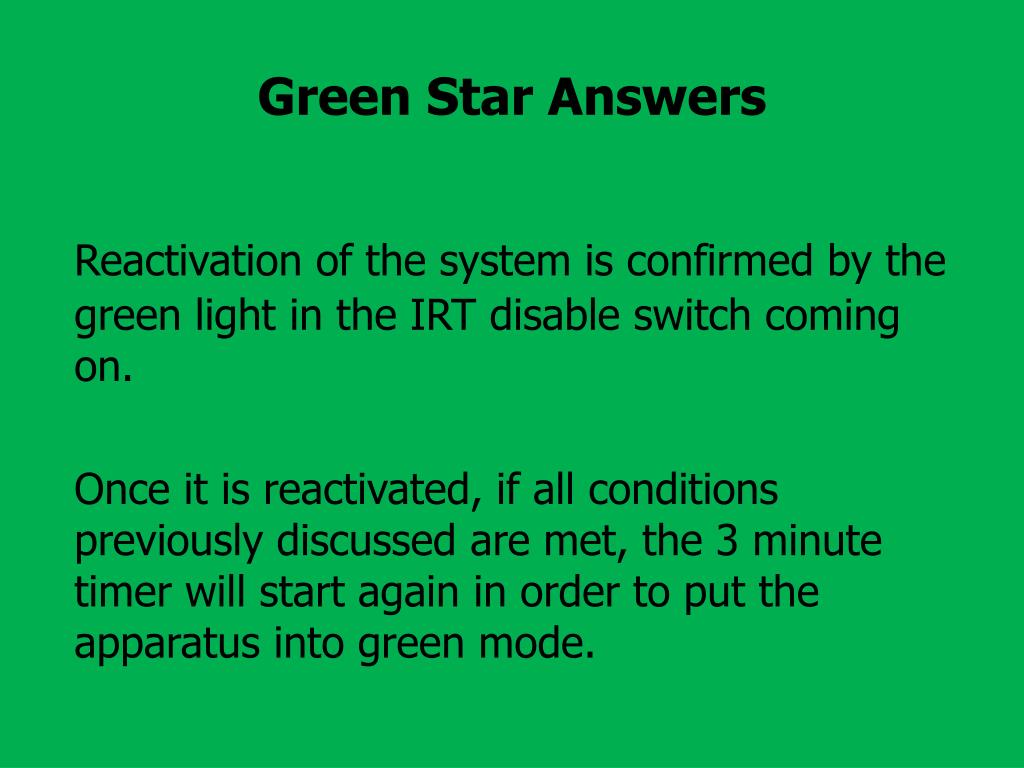 Green Star Answers

Reactivation of the system is confirmed by the green light in the IRT disable switch coming on.

Once it is reactivated, if all conditions previously discussed are met, the 3 minute timer will start again in order to put the apparatus into green mode.